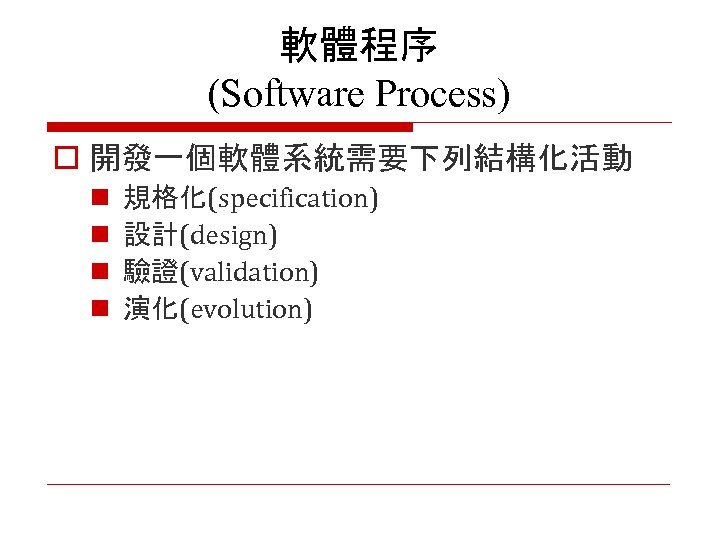 軟體程序
(Software Process)

開發一個軟體系統需要下列結構化活動

規格化(specification)

設計(design)

驗證(validation)

演化(evolution)